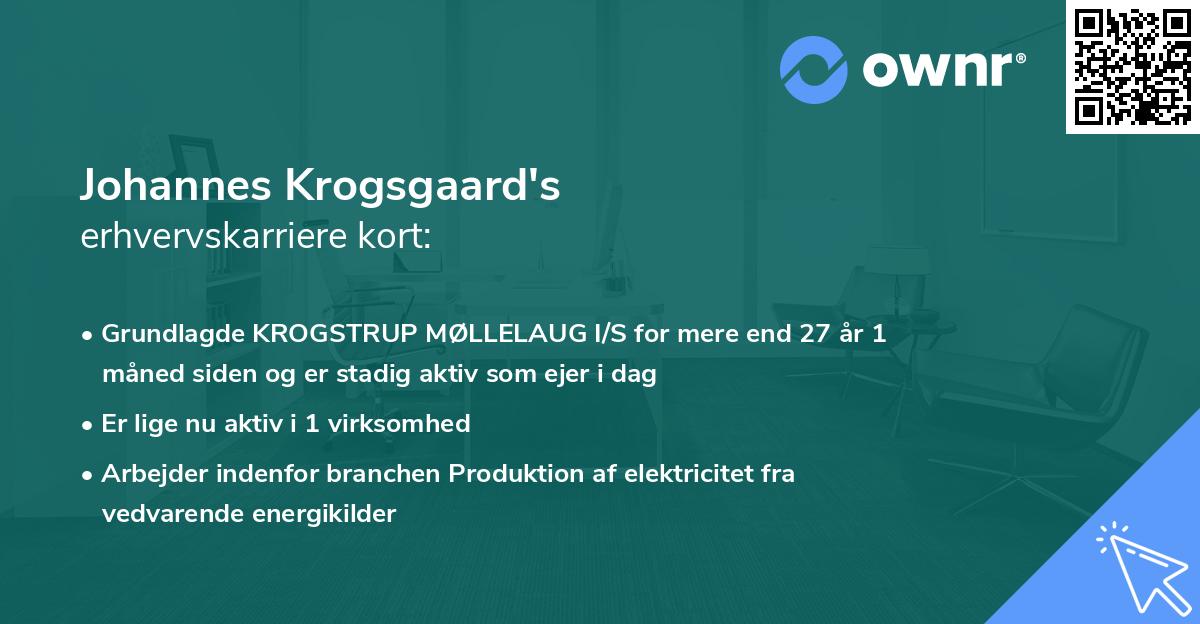 ownr®

Johannes Krogsgaard's
erhvervskarriere kort:

• Grundlagde KROGSTRUP MØLLELAUG I/S for mere end 27 år 1 måned siden og er stadig aktiv som ejer i dag

• Er lige nu aktiv i 1 virksomhed

• Arbejder indenfor branchen Produktion af elektricitet fra vedvarende energikilder